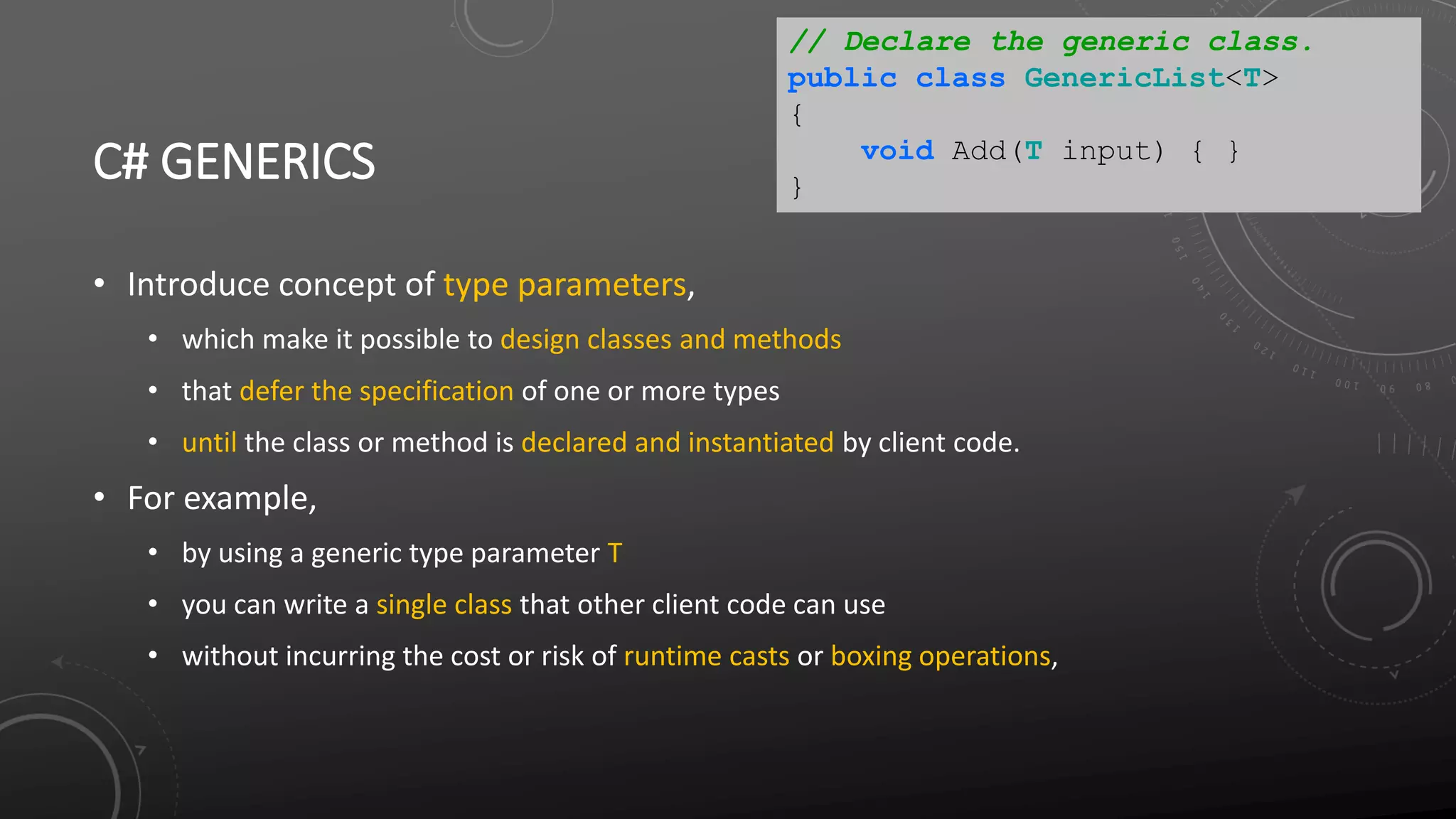 // Declare the generic class.
public class GenericList<T>
{
    void Add(T input) { }
}

C# GENERICS

• Introduce concept of type parameters,
  • which make it possible to design classes and methods
  • that defer the specification of one or more types
  • until the class or method is declared and instantiated by client code.
• For example,
  • by using a generic type parameter T
  • you can write a single class that other client code can use
  • without incurring the cost or risk of runtime casts or boxing operations,